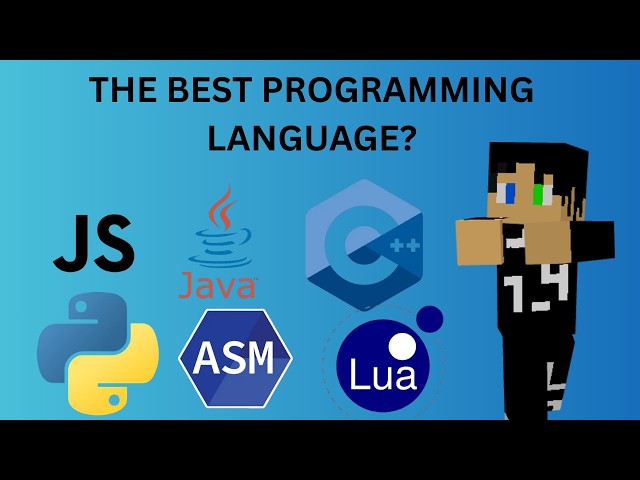 THE BEST PROGRAMMING LANGUAGE?

JS

Java

C++

ASM

Lua

14